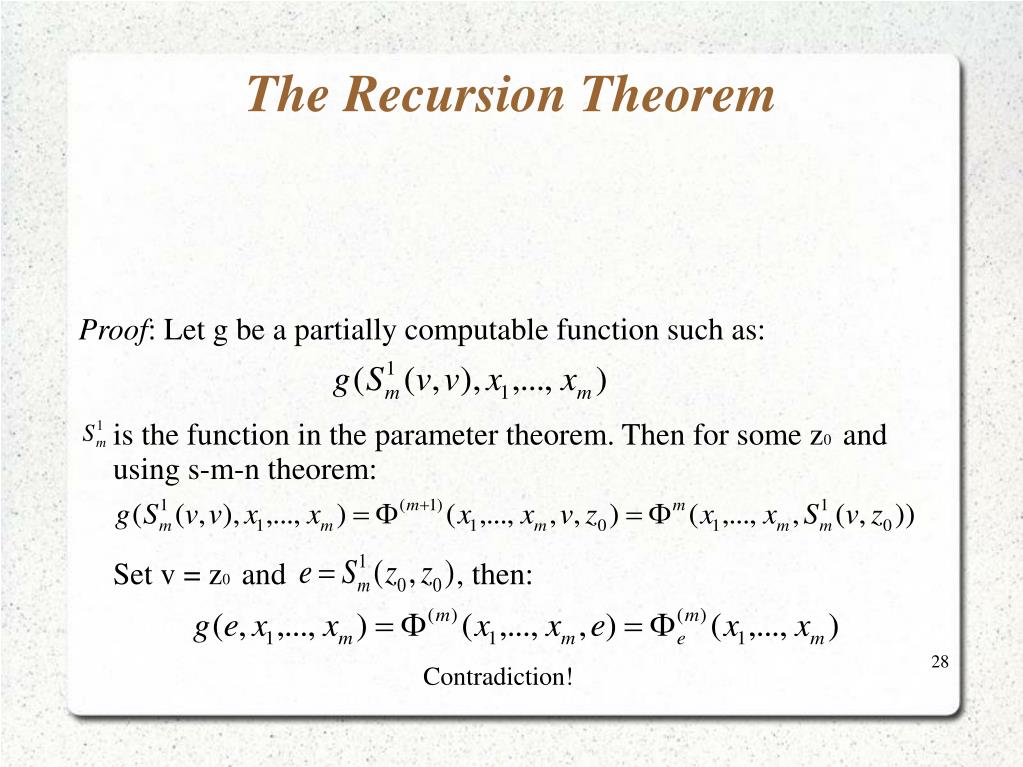 The Recursion Theorem

Proof: Let g be a partially computable function such as:

$g(S_m^1(v,v), x_1,..., x_m)$

$S_m^1$ is the function in the parameter theorem. Then for some $z_0$ and using s-m-n theorem:

$g(S_m^1(v,v), x_1,..., x_m) = \Phi^{(m+1)}(x_1,..., x_m, v, z_0) = \Phi^m(x_1,..., x_m, S_m^1(v, z_0))$

Set v = $z_0$ and $e = S_m^1(z_0, z_0)$, then:

$g(e, x_1,..., x_m) = \Phi^{(m)}(x_1,..., x_m, e) = \Phi_e^{(m)}(x_1,..., x_m)$

Contradiction!

28